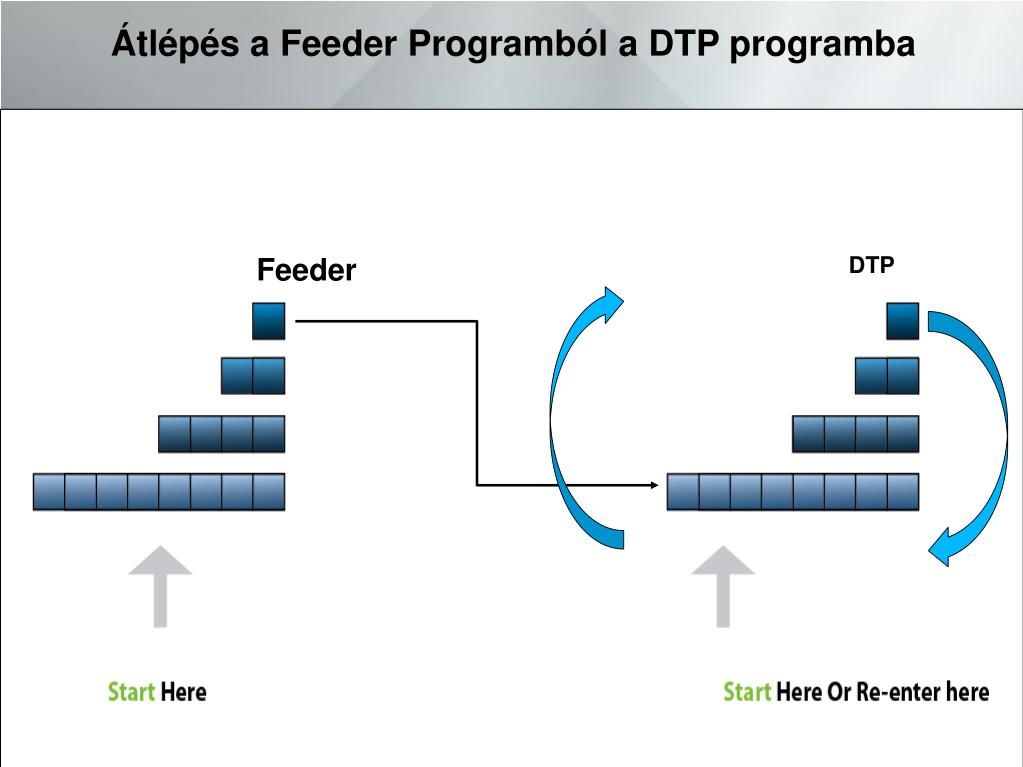 Átlépés a Feeder Programból a DTP programba

Feeder

DTP

Start Here

Start Here Or Re-enter here